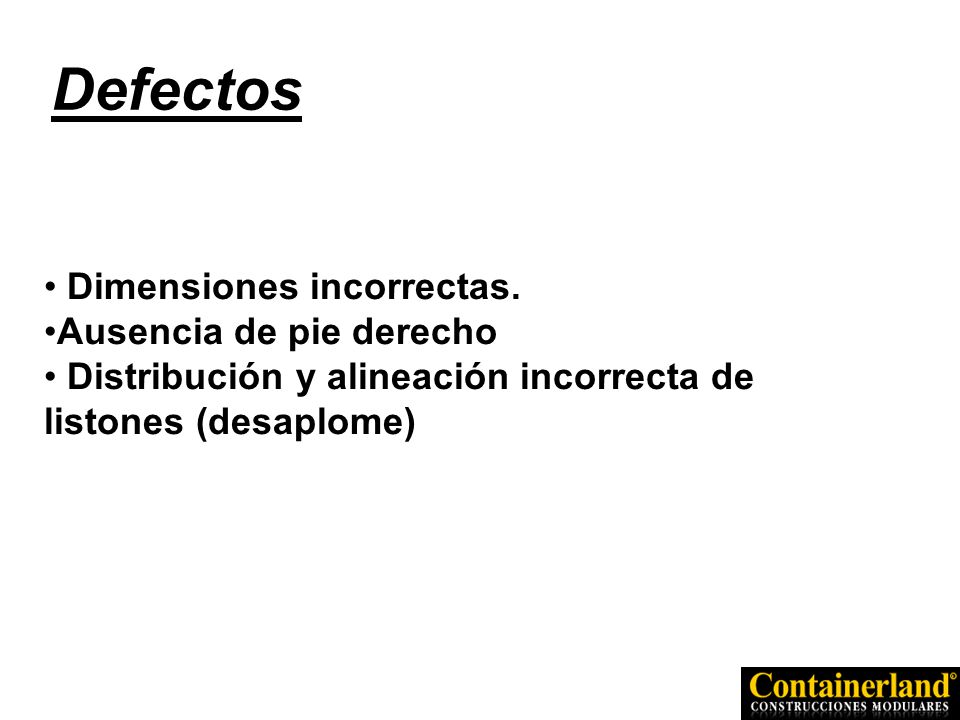 Defectos

• Dimensiones incorrectas.
•Ausencia de pie derecho
• Distribución y alineación incorrecta de listones (desaplome)

Containerland®
CONSTRUCCIONES MODULARES